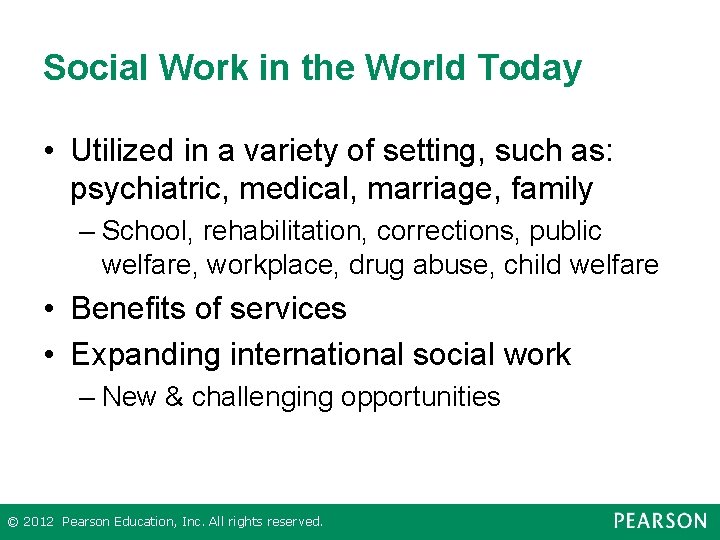 Social Work in the World Today

• Utilized in a variety of setting, such as: psychiatric, medical, marriage, family
– School, rehabilitation, corrections, public welfare, workplace, drug abuse, child welfare

• Benefits of services

• Expanding international social work
– New & challenging opportunities

© 2012 Pearson Education, Inc. All rights reserved.

PEARSON